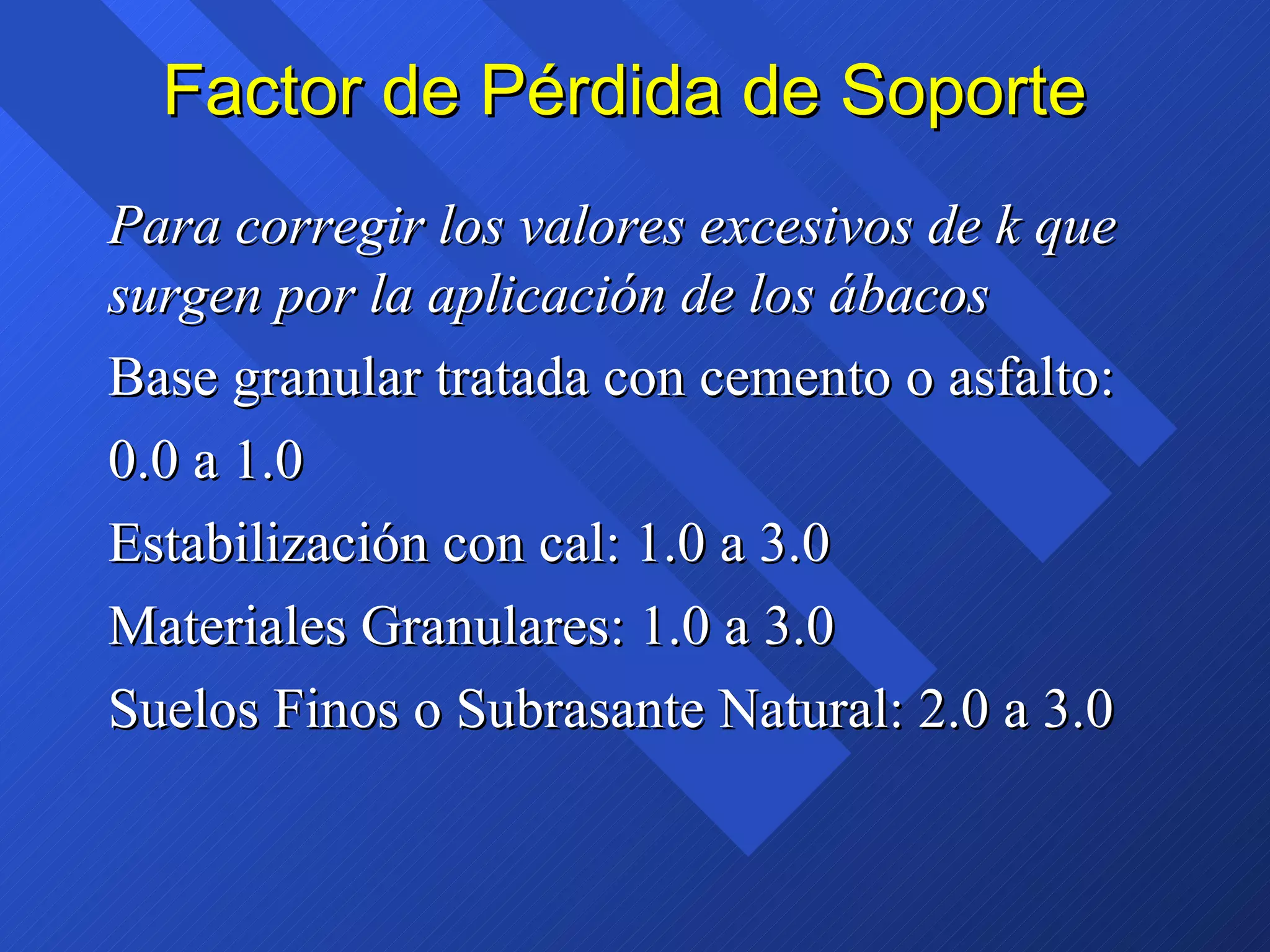 Factor de Pérdida de Soporte

Para corregir los valores excesivos de k que surgen por la aplicación de los ábacos

Base granular tratada con cemento o asfalto:

0.0 a 1.0

Estabilización con cal: 1.0 a 3.0

Materiales Granulares: 1.0 a 3.0

Suelos Finos o Subrasante Natural: 2.0 a 3.0